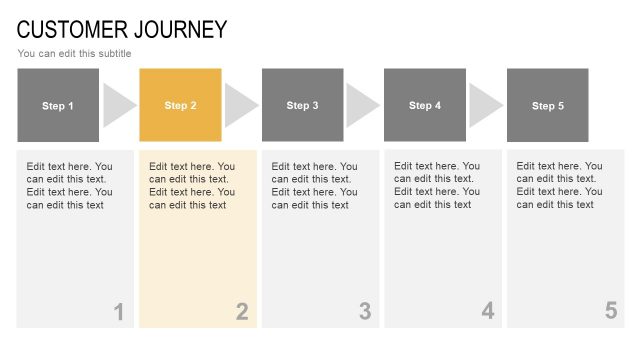 CUSTOMER JOURNEY

You can edit this subtitle

Step 1

Step 2

Step 3

Step 4

Step 5

Edit text here. You can edit this text. Edit text here. You can edit this text

1

Edit text here. You can edit this text. Edit text here. You can edit this text

2

Edit text here. You can edit this text. Edit text here. You can edit this text

3

Edit text here. You can edit this text. Edit text here. You can edit this text

4

Edit text here. You can edit this text. Edit text here. You can edit this text

5